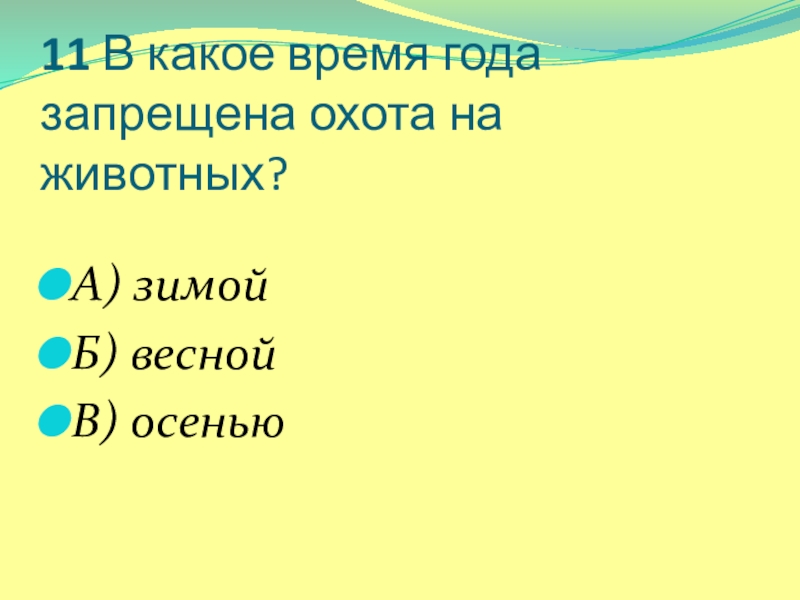 11 В какое время года запрещена охота на животных?

А) зимой
Б) весной
В) осенью